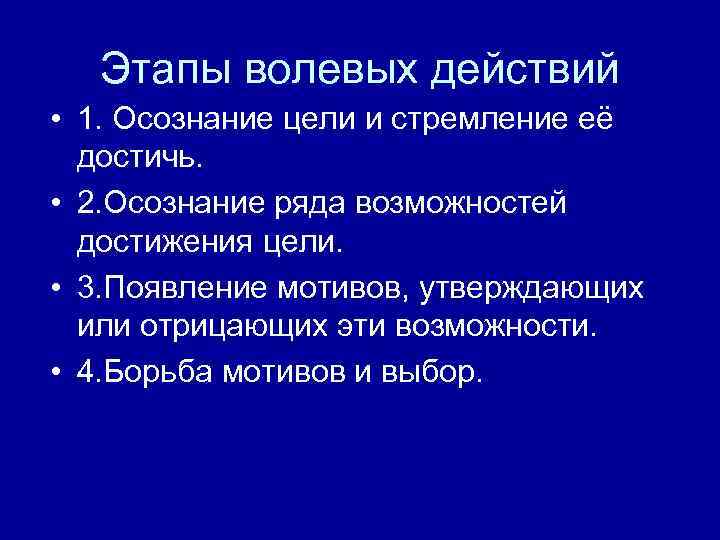 Этапы волевых действий

• 1. Осознание цели и стремление её достичь.

• 2.Осознание ряда возможностей достижения цели.

• 3.Появление мотивов, утверждающих или отрицающих эти возможности.

• 4.Борьба мотивов и выбор.